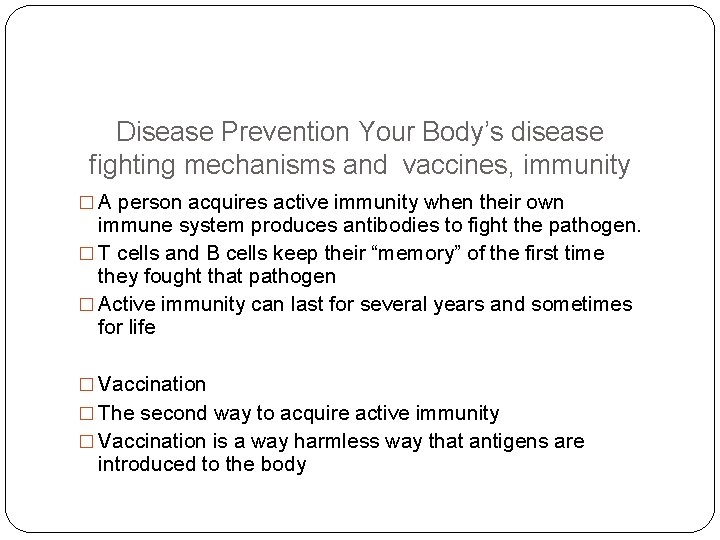 Disease Prevention Your Body’s disease fighting mechanisms and vaccines, immunity

□ A person acquires active immunity when their own immune system produces antibodies to fight the pathogen.
□ T cells and B cells keep their “memory” of the first time they fought that pathogen
□ Active immunity can last for several years and sometimes for life

□ Vaccination
□ The second way to acquire active immunity
□ Vaccination is a way harmless way that antigens are introduced to the body